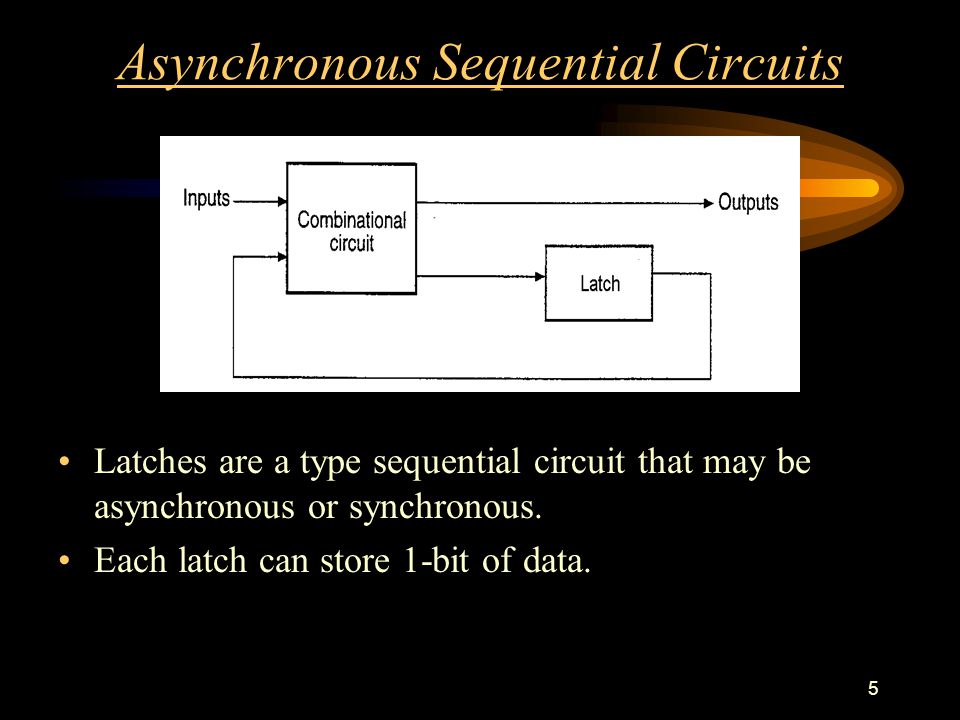 Asynchronous Sequential Circuits

Inputs

Combinational circuit

Outputs

Latch

• Latches are a type sequential circuit that may be asynchronous or synchronous.

• Each latch can store 1-bit of data.

5